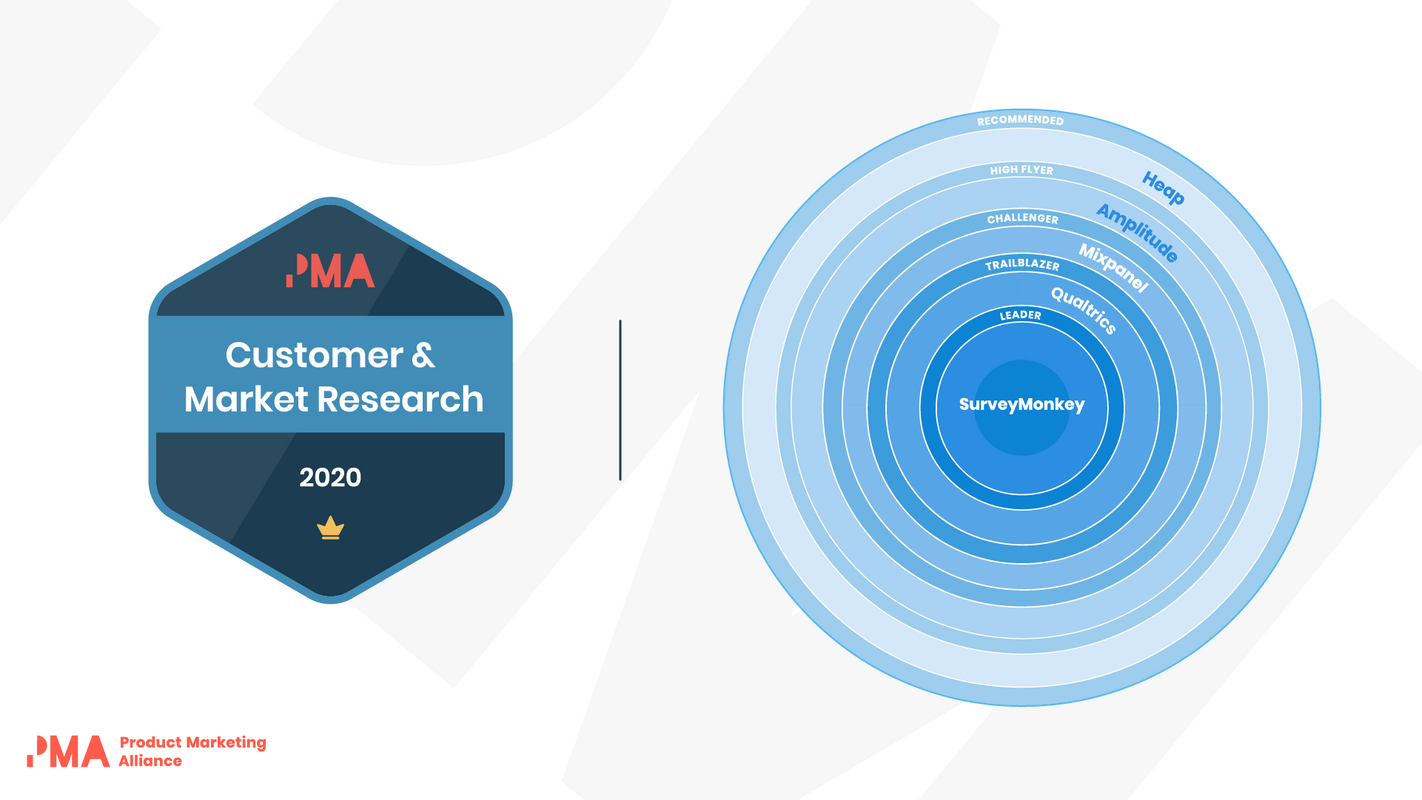 PMA

Customer & Market Research

2020

RECOMMENDED
Heap
HIGH FLYER
Amplitude
CHALLENGER
Mixpanel
TRAILBLAZER
Qualtrics
LEADER
SurveyMonkey

PMA Product Marketing Alliance